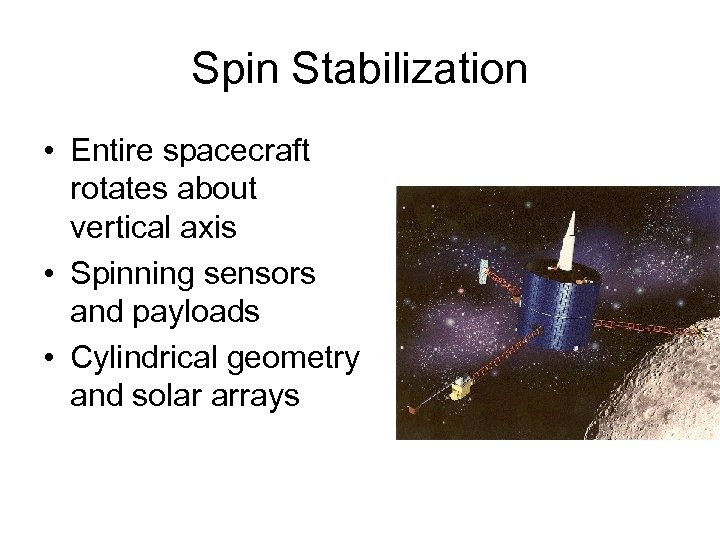 Spin Stabilization

• Entire spacecraft rotates about vertical axis
• Spinning sensors and payloads
• Cylindrical geometry and solar arrays